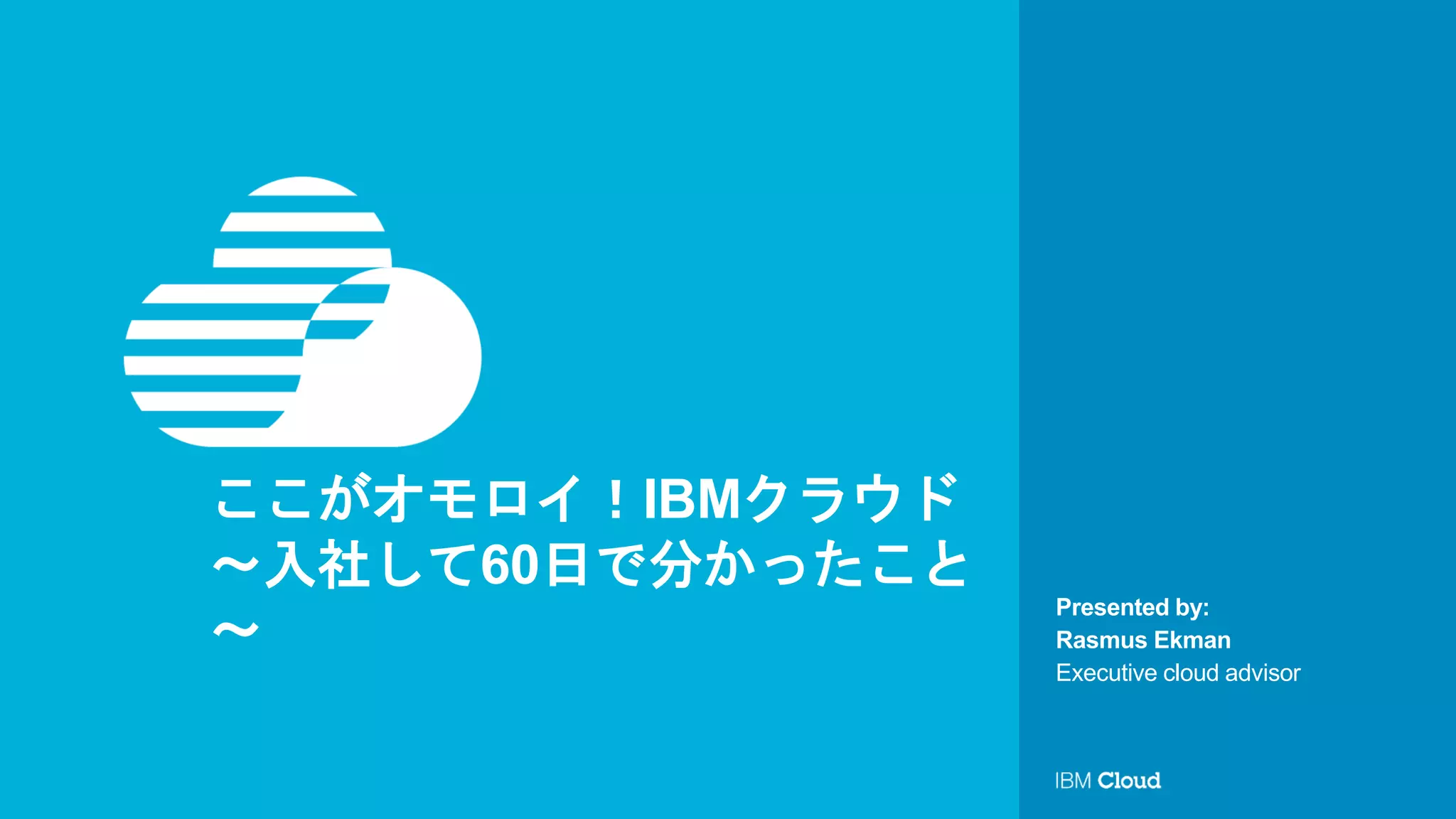 ここがオモロイ！IBMクラウド
～入社して60日で分かったこと～

Presented by:
Rasmus Ekman
Executive cloud advisor

IBM Cloud